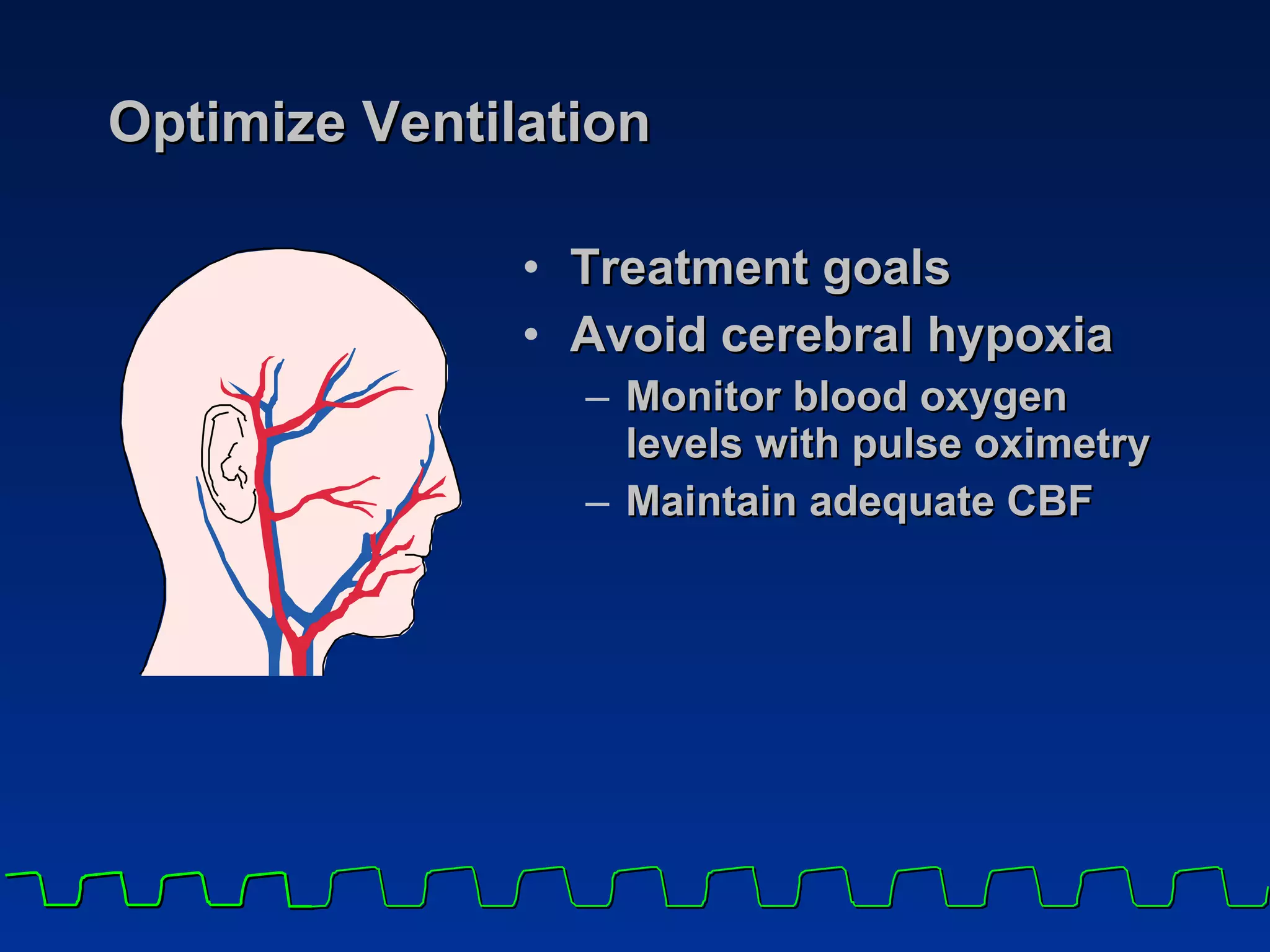 Optimize Ventilation

• Treatment goals
• Avoid cerebral hypoxia
– Monitor blood oxygen levels with pulse oximetry
– Maintain adequate CBF